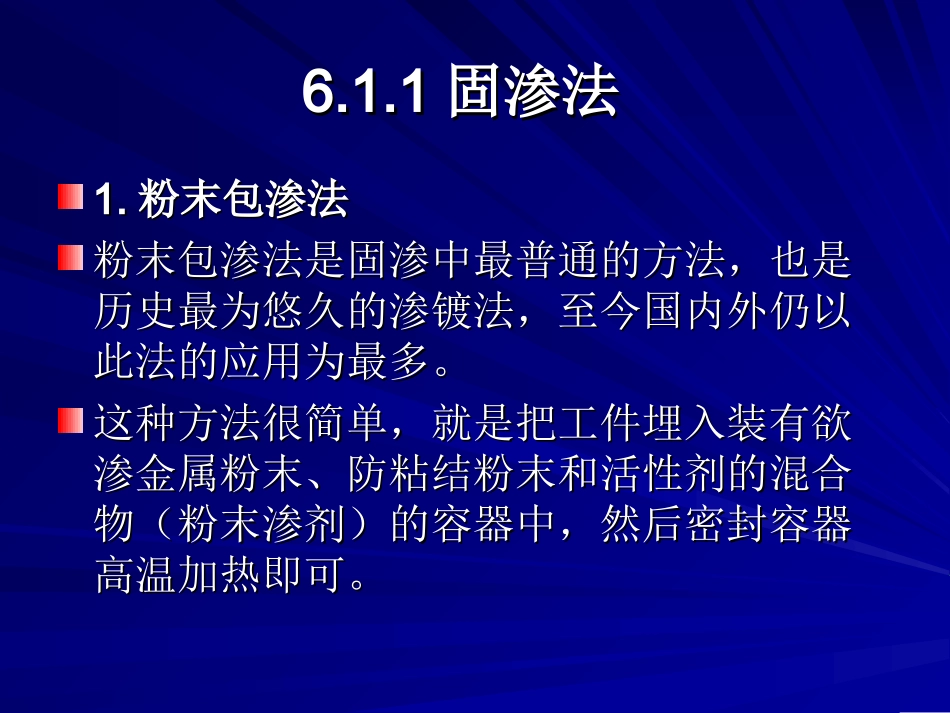 6.1.1 固渗法

1. 粉末包渗法

粉末包渗法是固渗中最普通的方法，也是历史最为悠久的渗镀法，至今国内外仍以此法的应用为最多。

这种方法很简单，就是把工件埋入装有欲渗金属粉末、防粘结粉末和活性剂的混合物（粉末渗剂）的容器中，然后密封容器高温加热即可。